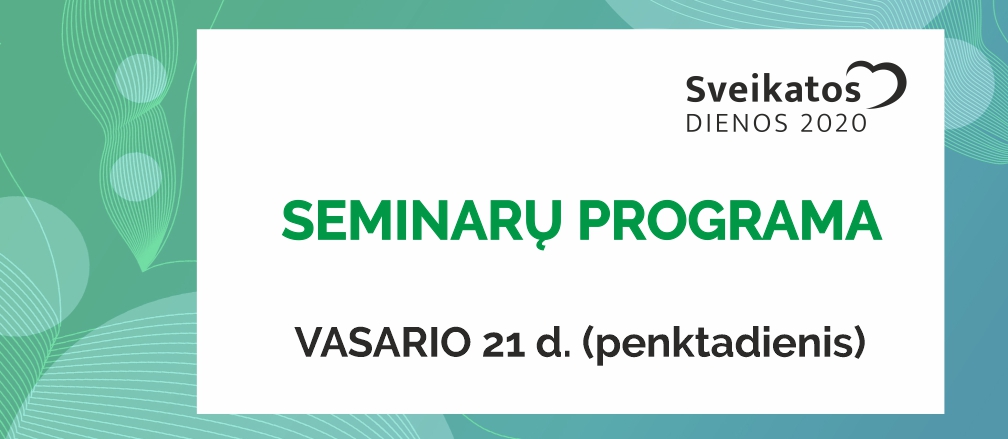 Sveikatos
DIENOS 2020

SEMINARŲ PROGRAMA

VASARIO 21 d. (penktadienis)